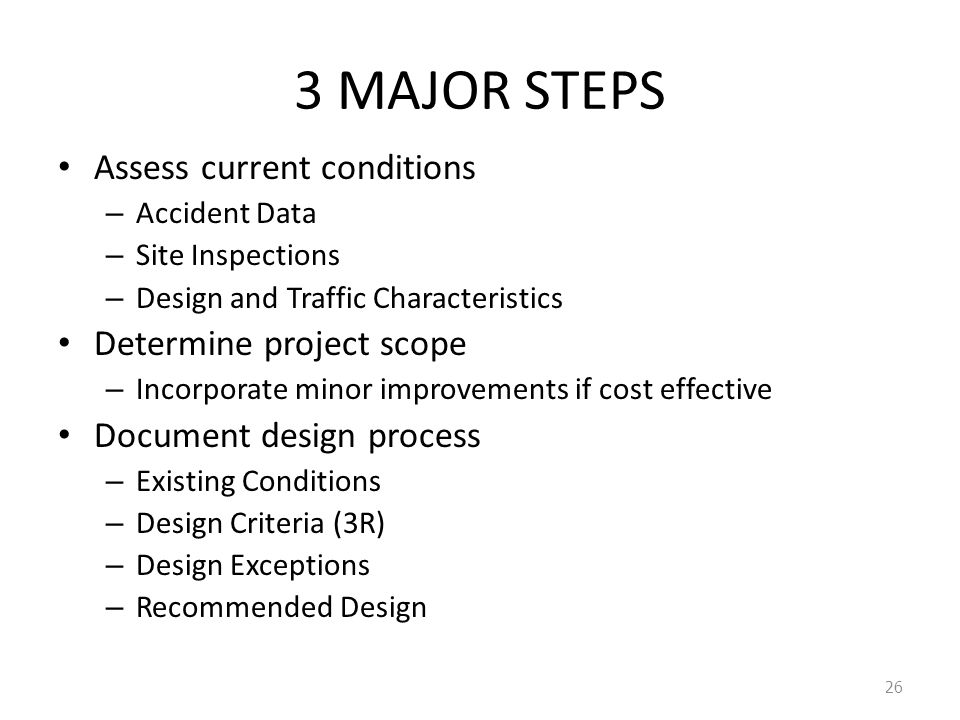 3 MAJOR STEPS

• Assess current conditions
– Accident Data
– Site Inspections
– Design and Traffic Characteristics
• Determine project scope
– Incorporate minor improvements if cost effective
• Document design process
– Existing Conditions
– Design Criteria (3R)
– Design Exceptions
– Recommended Design

26